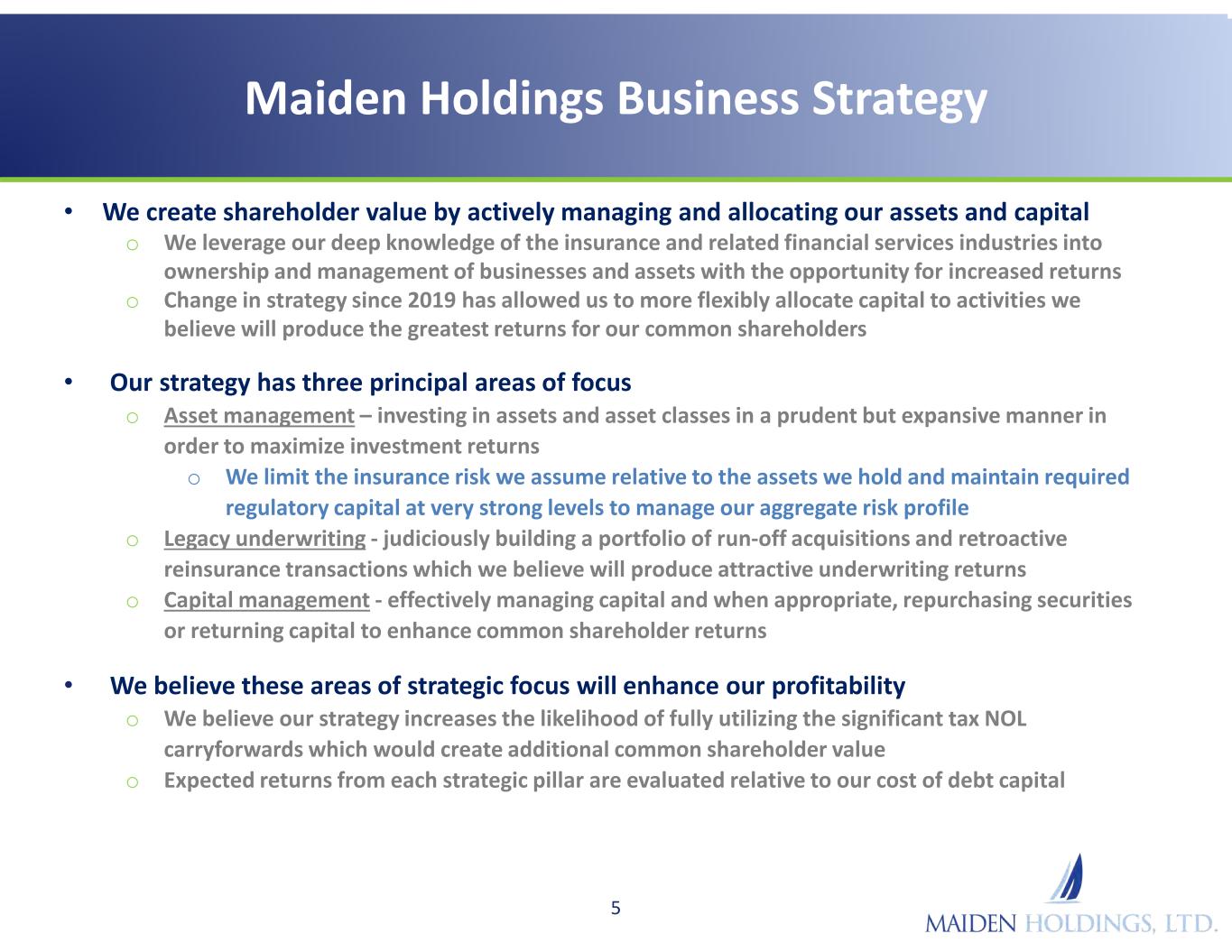 Maiden Holdings Business Strategy

• We create shareholder value by actively managing and allocating our assets and capital
o We leverage our deep knowledge of the insurance and related financial services industries into ownership and management of businesses and assets with the opportunity for increased returns
o Change in strategy since 2019 has allowed us to more flexibly allocate capital to activities we believe will produce the greatest returns for our common shareholders

• Our strategy has three principal areas of focus
o Asset management – investing in assets and asset classes in a prudent but expansive manner in order to maximize investment returns
o We limit the insurance risk we assume relative to the assets we hold and maintain required regulatory capital at very strong levels to manage our aggregate risk profile
o Legacy underwriting - judiciously building a portfolio of run-off acquisitions and retroactive reinsurance transactions which we believe will produce attractive underwriting returns
o Capital management - effectively managing capital and when appropriate, repurchasing securities or returning capital to enhance common shareholder returns

• We believe these areas of strategic focus will enhance our profitability
o We believe our strategy increases the likelihood of fully utilizing the significant tax NOL carryforwards which would create additional common shareholder value
o Expected returns from each strategic pillar are evaluated relative to our cost of debt capital

5

MAIDEN HOLDINGS, LTD.